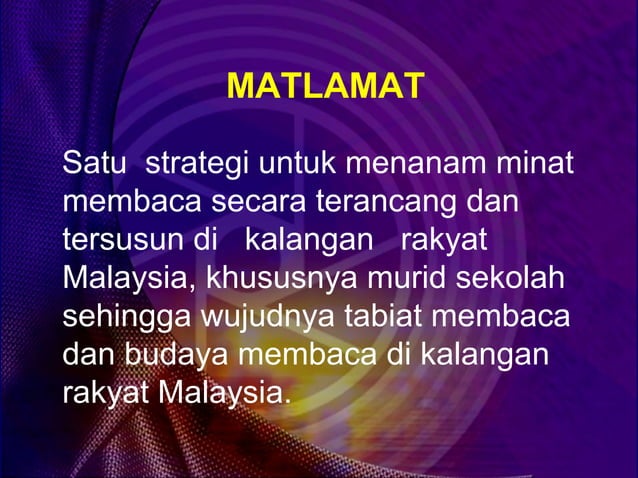 MATLAMAT

Satu strategi untuk menanam minat membaca secara terancang dan tersusun di kalangan rakyat Malaysia, khususnya murid sekolah sehingga wujudnya tabiat membaca dan budaya membaca di kalangan rakyat Malaysia.